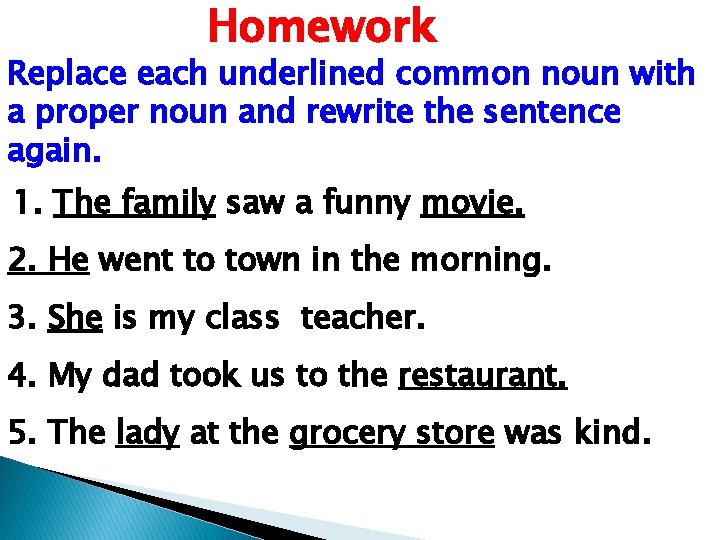 Homework

Replace each underlined common noun with a proper noun and rewrite the sentence again.

1. The family saw a funny movie.

2. He went to town in the morning.

3. She is my class teacher.

4. My dad took us to the restaurant.

5. The lady at the grocery store was kind.